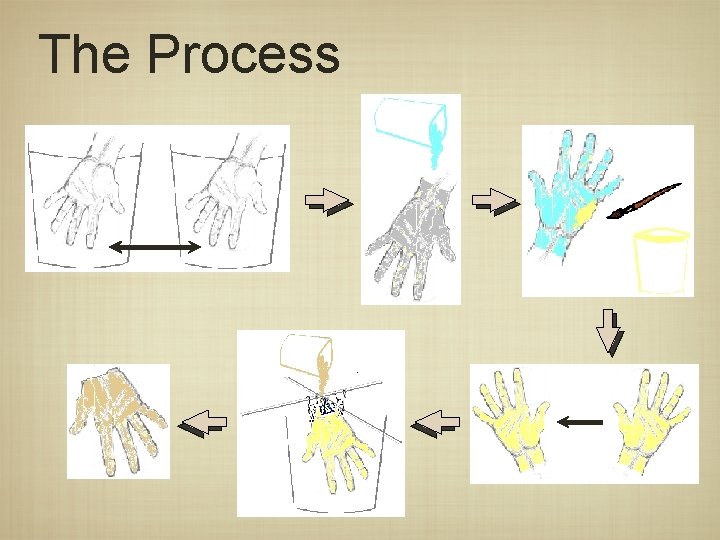 The Process